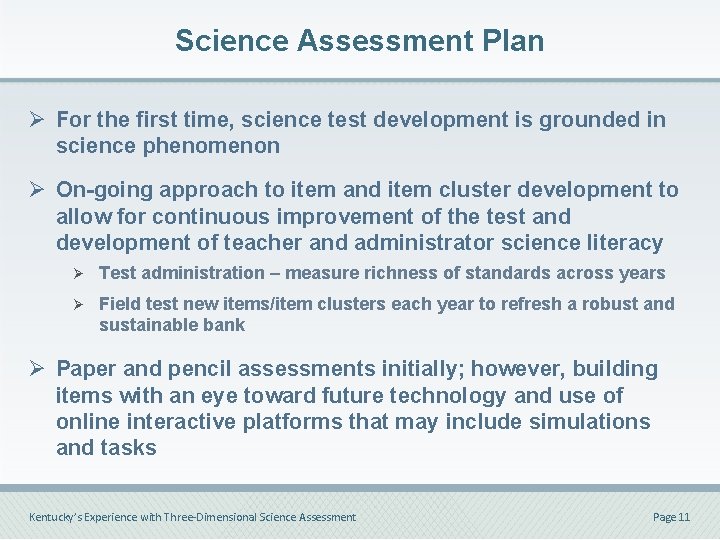 Science Assessment Plan

➢ For the first time, science test development is grounded in science phenomenon

➢ On-going approach to item and item cluster development to allow for continuous improvement of the test and development of teacher and administrator science literacy

➢ Test administration – measure richness of standards across years

➢ Field test new items/item clusters each year to refresh a robust and sustainable bank

➢ Paper and pencil assessments initially; however, building items with an eye toward future technology and use of online interactive platforms that may include simulations and tasks

Kentucky's Experience with Three-Dimensional Science Assessment

Page 11